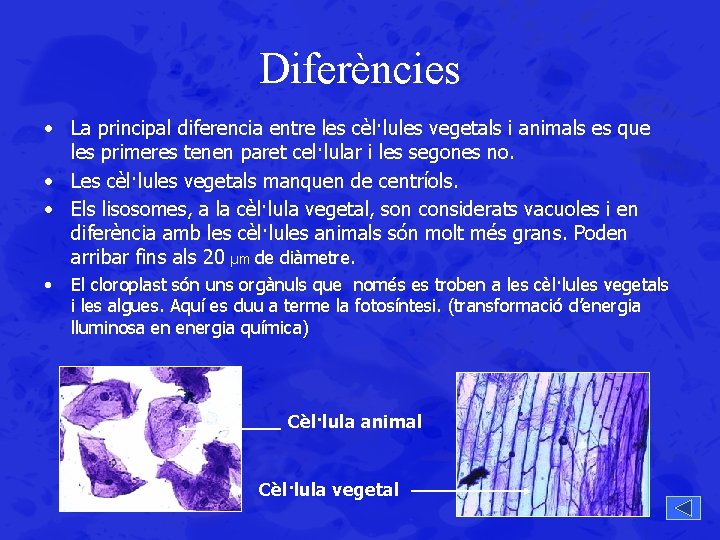 Diferències

• La principal diferencia entre les cèl·lules vegetals i animals es que les primeres tenen paret cel·lular i les segones no.

• Les cèl·lules vegetals manquen de centríols.

• Els lisosomes, a la cèl·lula vegetal, son considerats vacuoles i en diferència amb les cèl·lules animals són molt més grans. Poden arribar fins als 20 μm de diàmetre.

• El cloroplast són uns orgànuls que només es troben a les cèl·lules vegetals i les algues. Aquí es duu a terme la fotosíntesi. (transformació d'energia lluminosa en energia química)

Cèl·lula animal

Cèl·lula vegetal